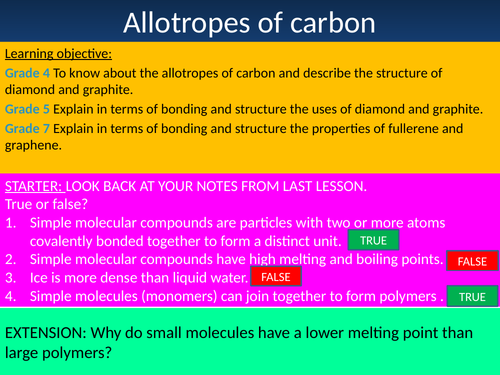 Allotropes of carbon

Learning objective:

Grade 4 To know about the allotropes of carbon and describe the structure of diamond and graphite.

Grade 5 Explain in terms of bonding and structure the uses of diamond and graphite.

Grade 7 Explain in terms of bonding and structure the properties of fullerene and graphene.

STARTER: LOOK BACK AT YOUR NOTES FROM LAST LESSON.
True or false?
1. Simple molecular compounds are particles with two or more atoms covalently bonded together to form a distinct unit. TRUE
2. Simple molecular compounds have high melting and boiling points. FALSE
3. Ice is more dense than liquid water. FALSE
4. Simple molecules (monomers) can join together to form polymers . TRUE

EXTENSION: Why do small molecules have a lower melting point than large polymers?